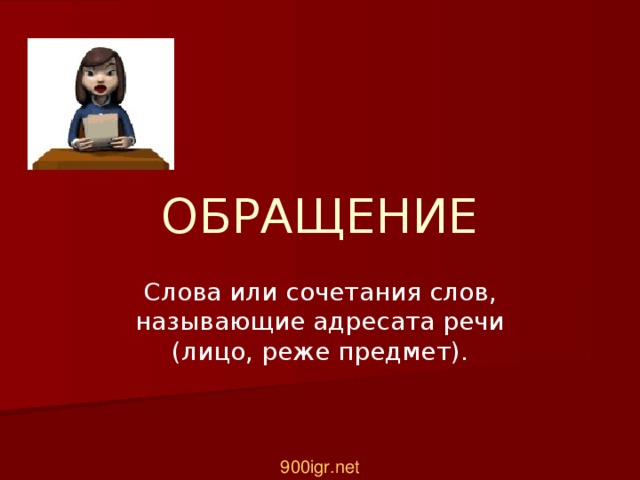 ОБРАЩЕНИЕ

Слова или сочетания слов, называющие адресата речи (лицо, реже предмет).

900igr.net